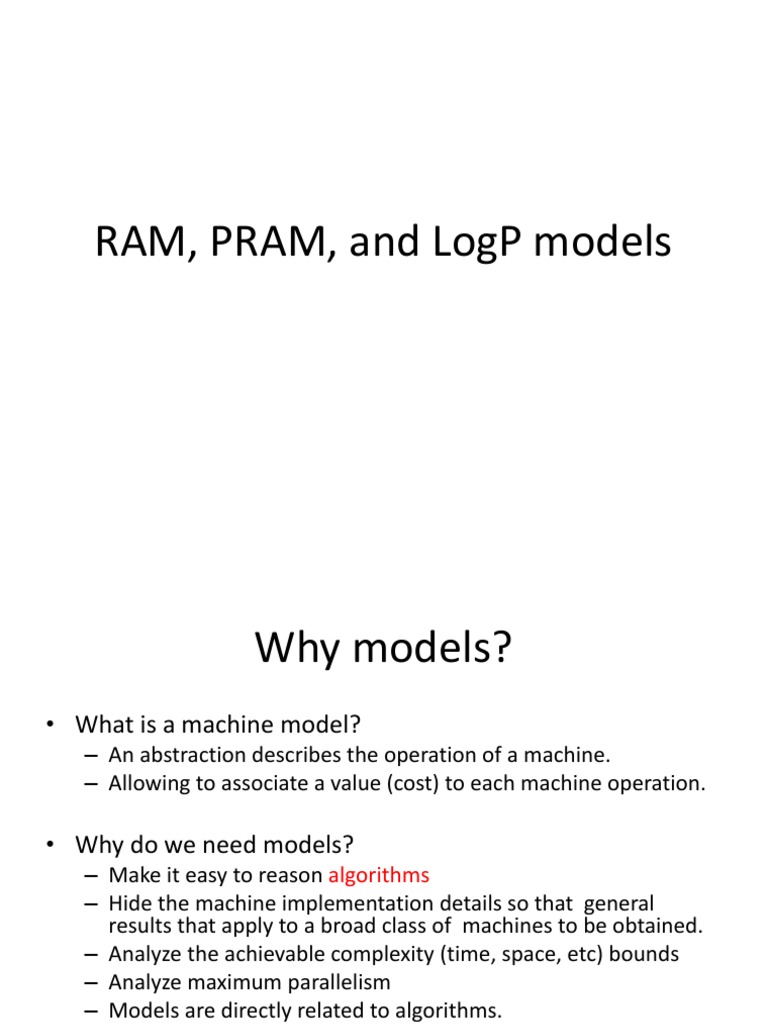 RAM, PRAM, and LogP models

Why models?

• What is a machine model?
– An abstraction describes the operation of a machine.
– Allowing to associate a value (cost) to each machine operation.

• Why do we need models?
– Make it easy to reason algorithms
– Hide the machine implementation details so that general results that apply to a broad class of machines to be obtained.
– Analyze the achievable complexity (time, space, etc) bounds
– Analyze maximum parallelism
– Models are directly related to algorithms.